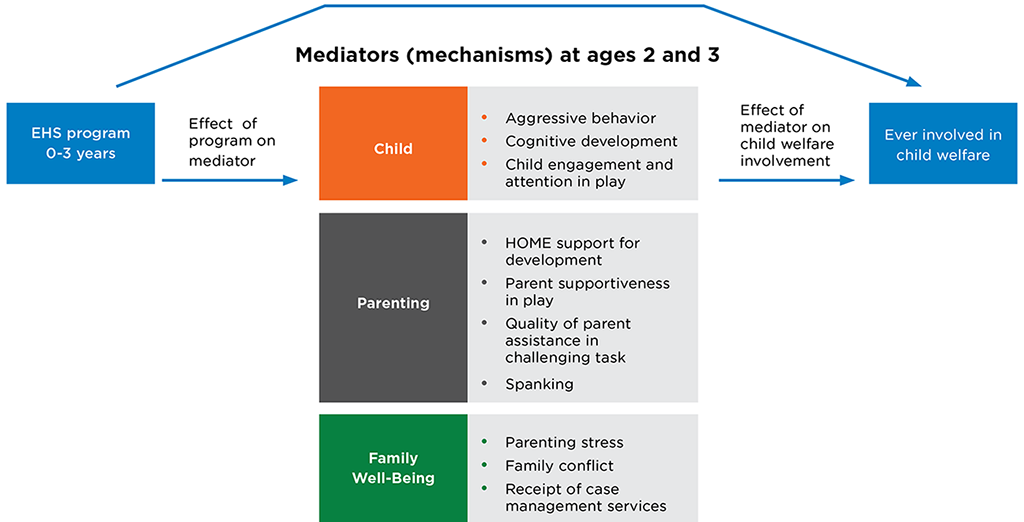 Mediators (mechanisms) at ages 2 and 3

EHS program 0-3 years

Effect of program on mediator

Child

- Aggressive behavior
- Cognitive development
- Child engagement and attention in play

Parenting

- HOME support for development
- Parent supportiveness in play
- Quality of parent assistance in challenging task
- Spanking

Family Well-Being

- Parenting stress
- Family conflict
- Receipt of case management services

Effect of mediator on child welfare involvement

Ever involved in child welfare